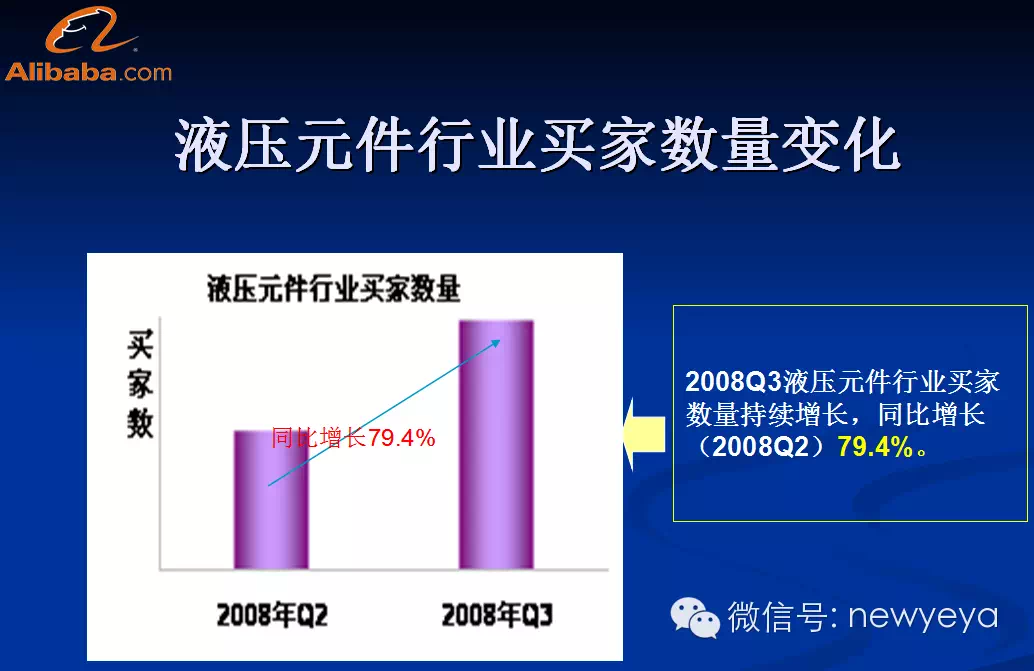 Alibaba.com

液压元件行业买家数量变化

液压元件行业买家数量

买家数

同比增长79.4%

2008年Q2

2008年Q3

2008Q3液压元件行业买家数量持续增长，同比增长（2008Q2）79.4%。

微信号: newyeya